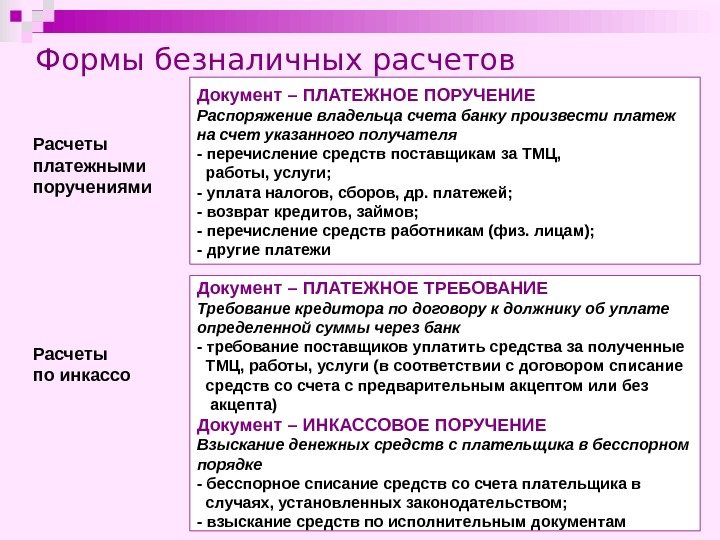 Формы безналичных расчетов

Расчеты платежными поручениями

Документ – ПЛАТЕЖНОЕ ПОРУЧЕНИЕ
Распоряжение владельца счета банку произвести платеж на счет указанного получателя
- перечисление средств поставщикам за ТМЦ, работы, услуги;
- уплата налогов, сборов, др. платежей;
- возврат кредитов, займов;
- перечисление средств работникам (физ. лицам);
- другие платежи

Расчеты по инкассо

Документ – ПЛАТЕЖНОЕ ТРЕБОВАНИЕ
Требование кредитора по договору к должнику об уплате определенной суммы через банк
- требование поставщиков уплатить средства за полученные ТМЦ, работы, услуги (в соответствии с договором списание средств со счета с предварительным акцептом или без акцепта)
Документ – ИНКАССОВОЕ ПОРУЧЕНИЕ
Взыскание денежных средств с плательщика в бесспорном порядке
- бесспорное списание средств со счета плательщика в случаях, установленных законодательством;
- взыскание средств по исполнительным документам